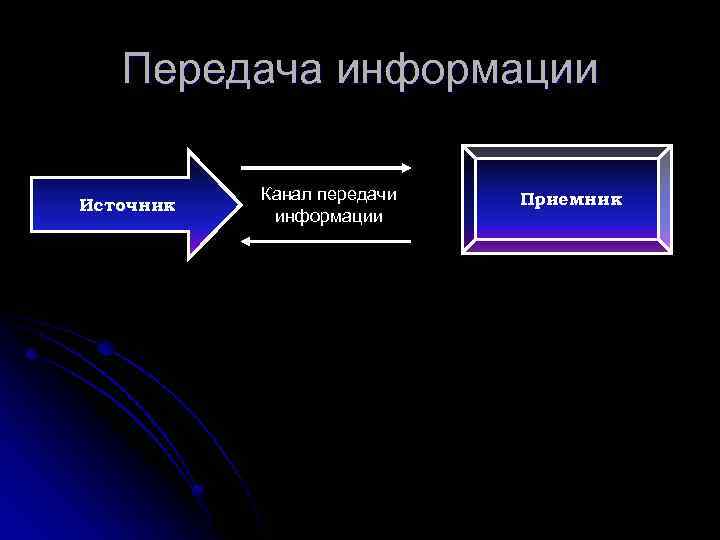 Передача информации

Источник

Канал передачи информации

Приемник